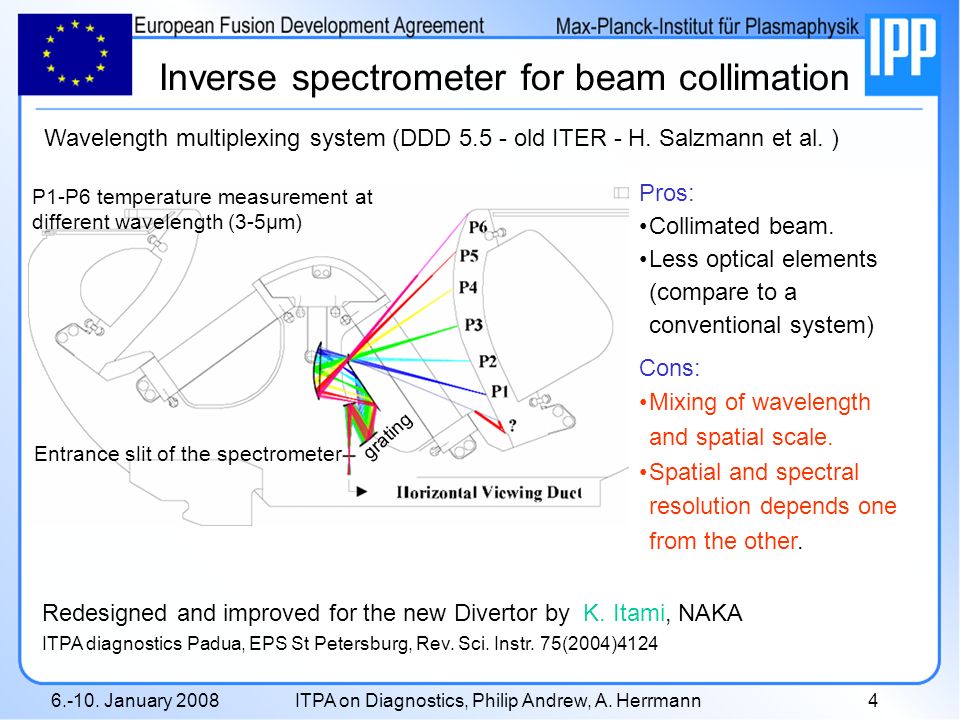 European Fusion Development Agreement

Max-Planck-Institut für Plasmaphysik

IPP

Inverse spectrometer for beam collimation

Wavelength multiplexing system (DDD 5.5 - old ITER - H. Salzmann et al. )

P1-P6 temperature measurement at different wavelength (3-5μm)

P6
P5
P4
P3
P2
P1
?

grating

Entrance slit of the spectrometer

Horizontal Viewing Duct

Pros:
•Collimated beam.
•Less optical elements (compare to a conventional system)

Cons:
•Mixing of wavelength and spatial scale.
•Spatial and spectral resolution depends one from the other.

Redesigned and improved for the new Divertor by K. Itami, NAKA

ITPA diagnostics Padua, EPS St Petersburg, Rev. Sci. Instr. 75(2004)4124

6.-10. January 2008

ITPA on Diagnostics, Philip Andrew, A. Herrmann

4